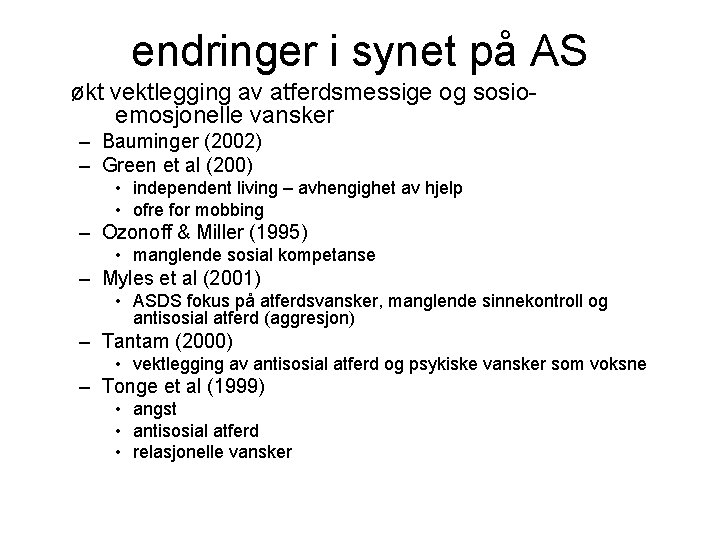 endringer i synet på AS

økt vektlegging av atferdsmessige og sosio-emosjonelle vansker

– Bauminger (2002)
– Green et al (200)
  • independent living – avhengighet av hjelp
  • ofre for mobbing
– Ozonoff & Miller (1995)
  • manglende sosial kompetanse
– Myles et al (2001)
  • ASDS fokus på atferdsvansker, manglende sinnekontroll og antisosial atferd (aggresjon)
– Tantam (2000)
  • vektlegging av antisosial atferd og psykiske vansker som voksne
– Tonge et al (1999)
  • angst
  • antisosial atferd
  • relasjonelle vansker